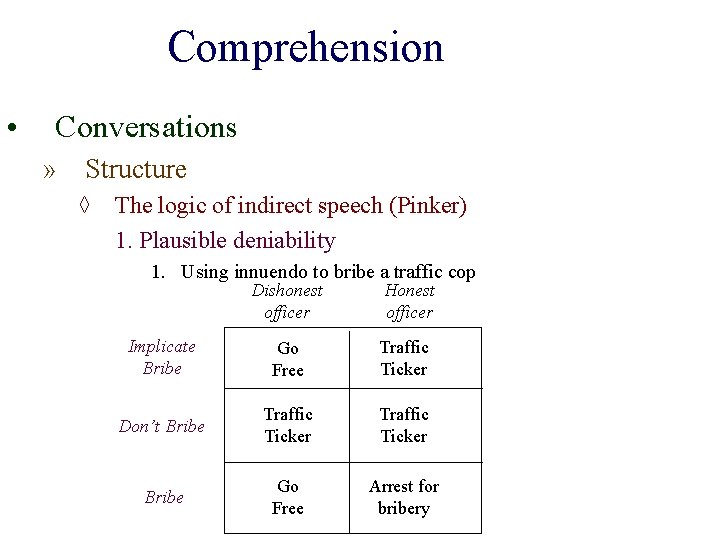 Comprehension

• Conversations

» Structure

◊ The logic of indirect speech (Pinker)

1. Plausible deniability

1. Using innuendo to bribe a traffic cop

| | Dishonest officer | Honest officer |
|---|---|---|
| Implicate Bribe | Go Free | Traffic Ticker |
| Don't Bribe | Traffic Ticker | Traffic Ticker |
| Bribe | Go Free | Arrest for bribery |